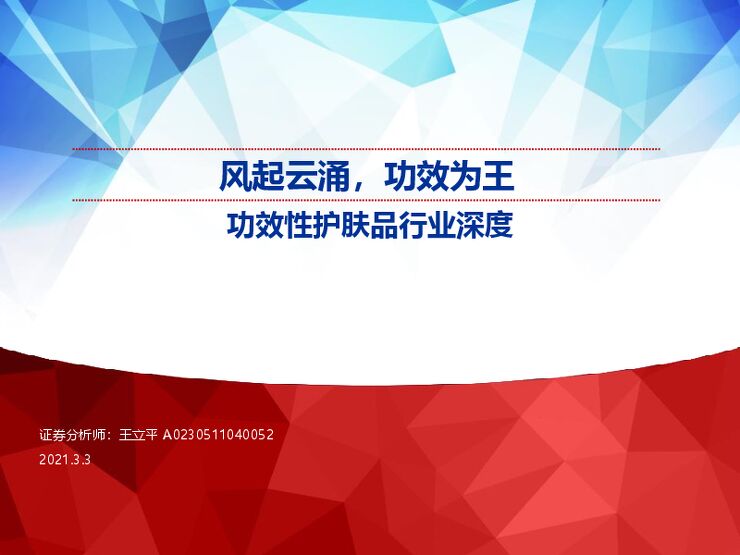 风起云涌，功效为王

功效性护肤品行业深度

证券分析师：王立平 A0230511040052

2021.3.3